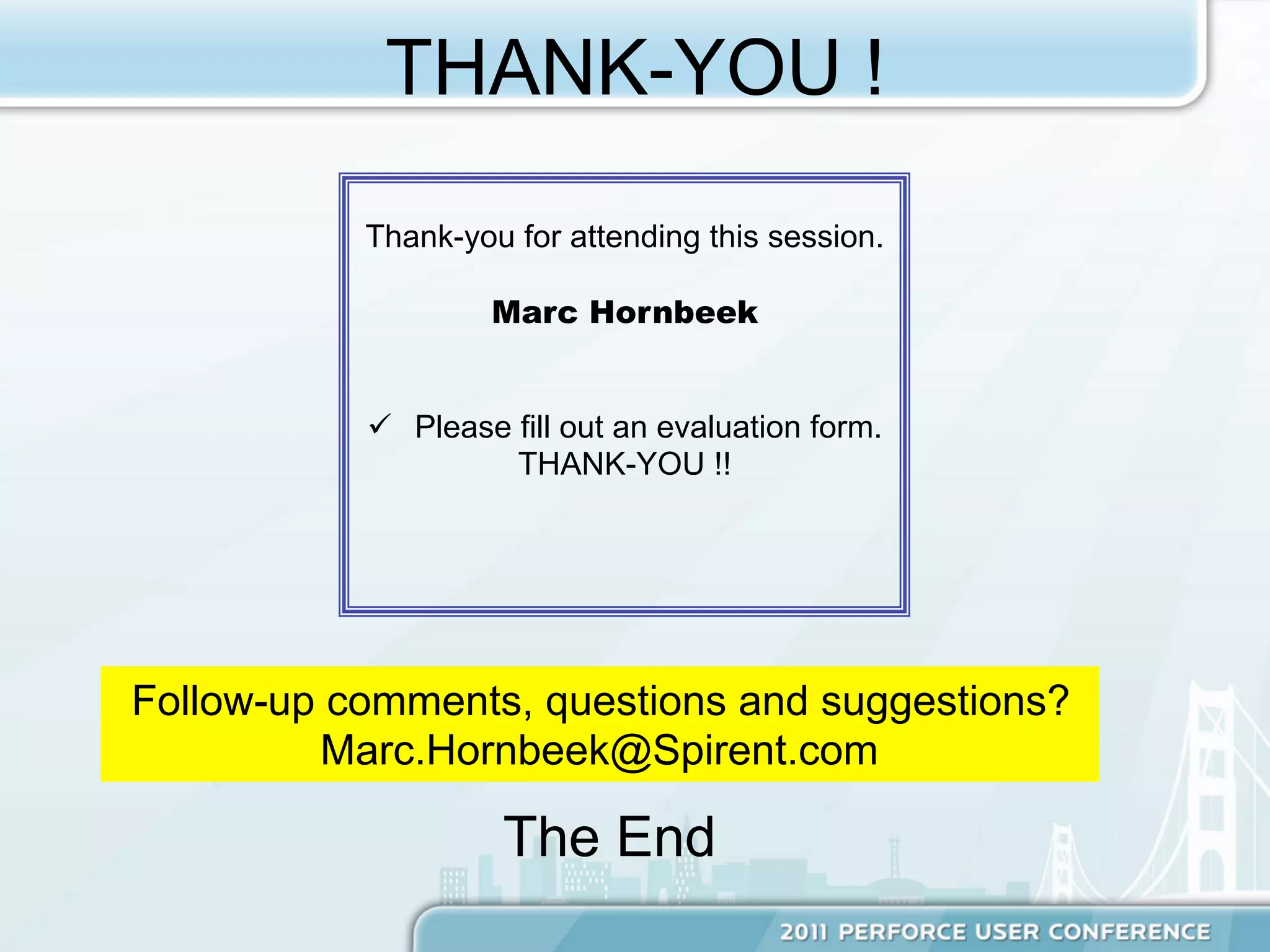 THANK-YOU !

Thank-you for attending this session.

Marc Hornbeek

✓ Please fill out an evaluation form. THANK-YOU !!

Follow-up comments, questions and suggestions?
Marc.Hornbeek@Spirent.com

The End

2011 PERFORCE USER CONFERENCE